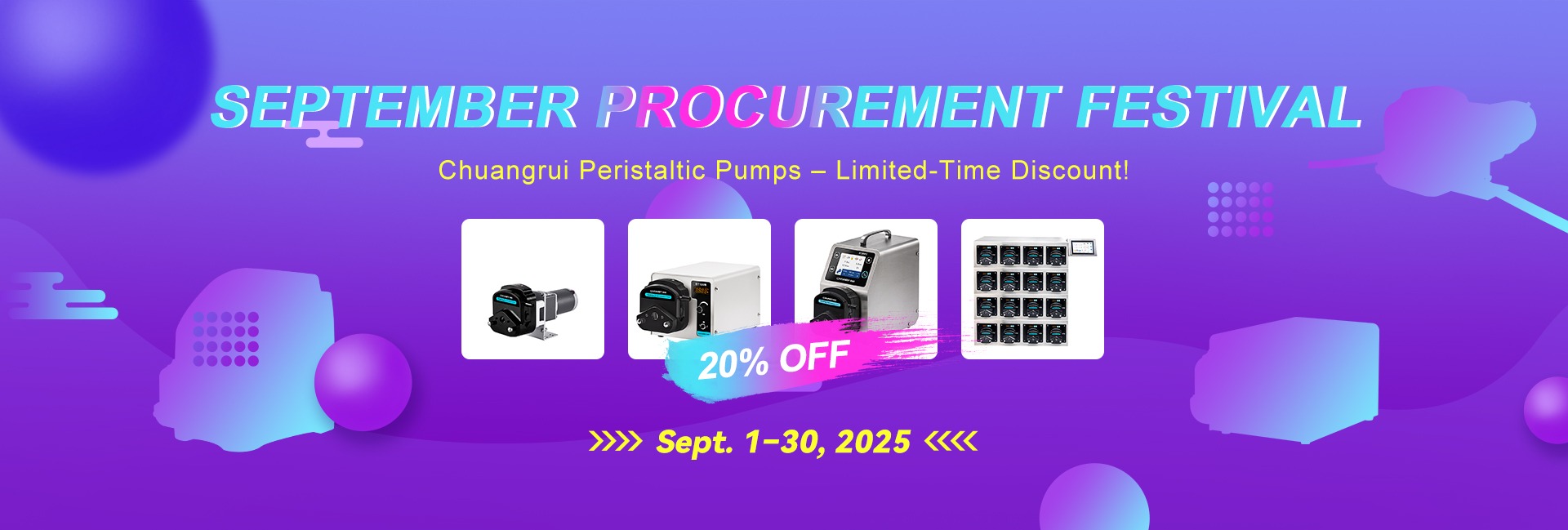 SEPTEMBER PROCUREMENT FESTIVAL

Chuangrui Peristaltic Pumps – Limited-Time Discount!

20% OFF

»»» Sept. 1–30, 2025 «««